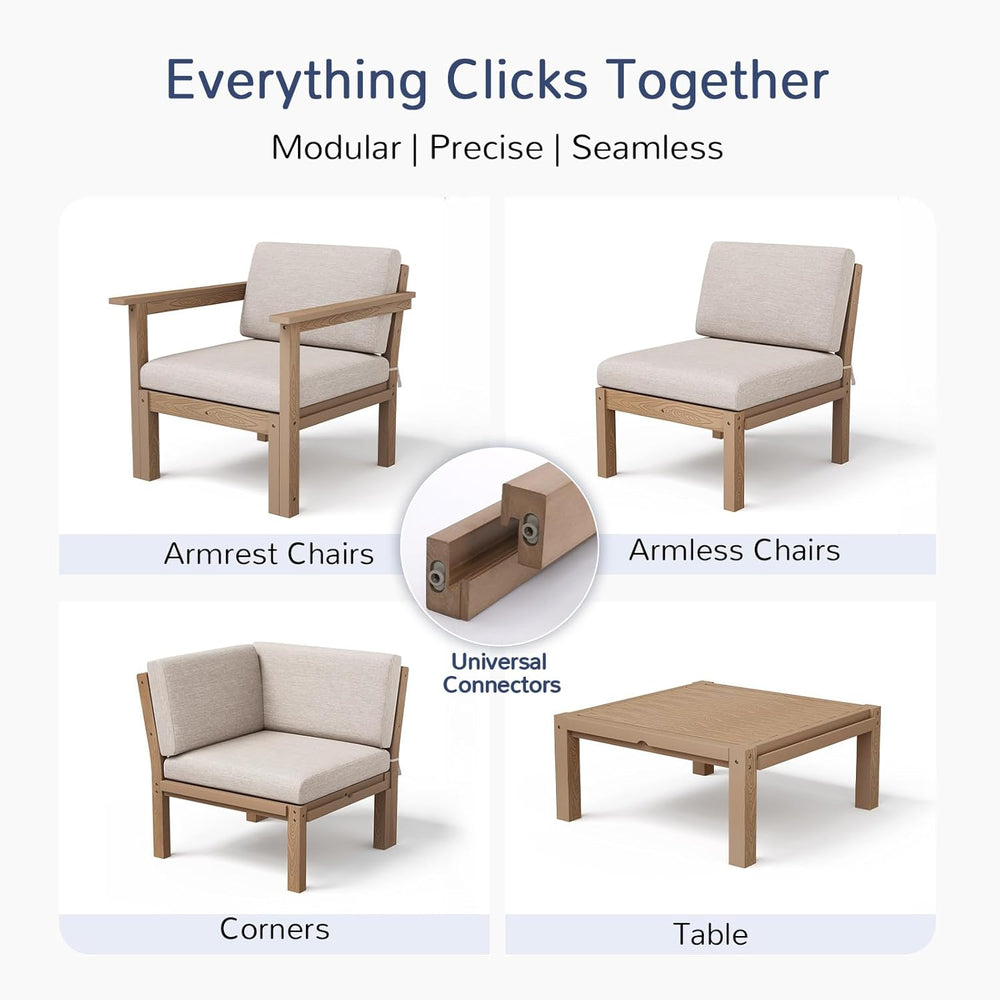 Everything Clicks Together

Modular | Precise | Seamless

Armrest Chairs

Armless Chairs

Universal Connectors

Corners

Table